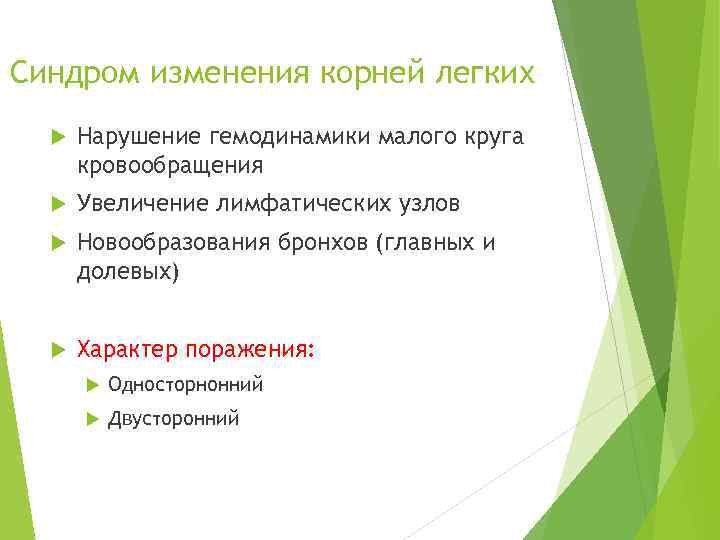 Синдром изменения корней легких

Нарушение гемодинамики малого круга кровообращения

Увеличение лимфатических узлов

Новообразования бронхов (главных и долевых)

Характер поражения:

Односторнонний

Двусторонний